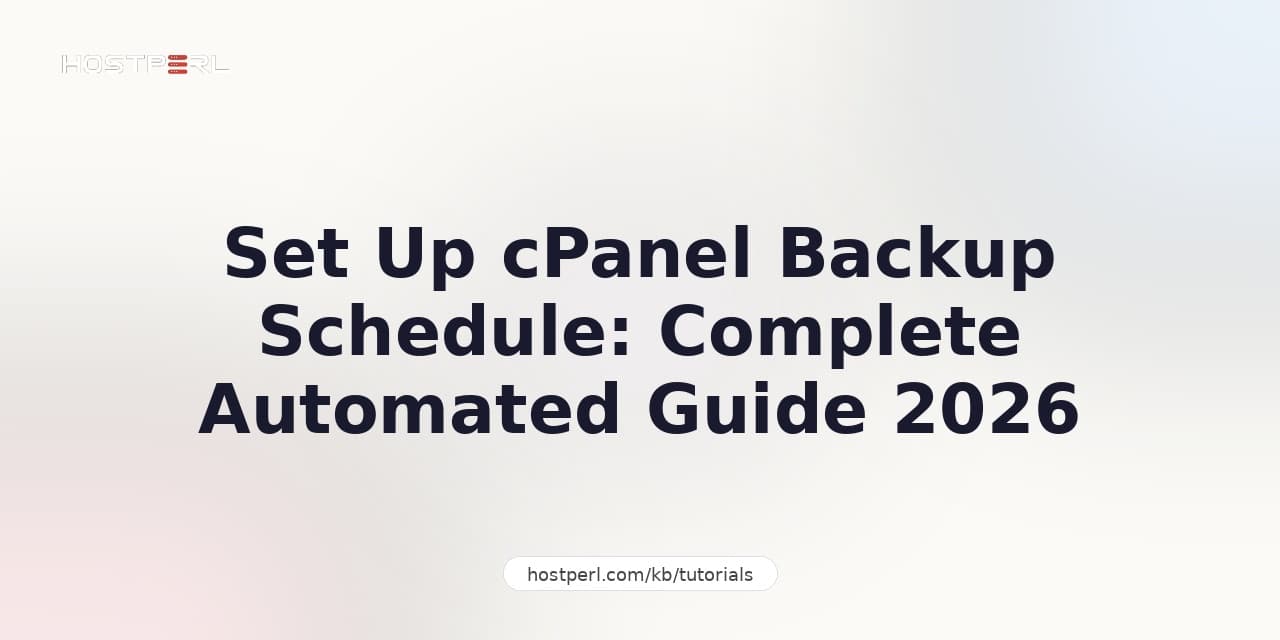 HOSTPERL

Set Up cPanel Backup Schedule: Complete Automated Guide 2026

hostperl.com/kb/tutorials